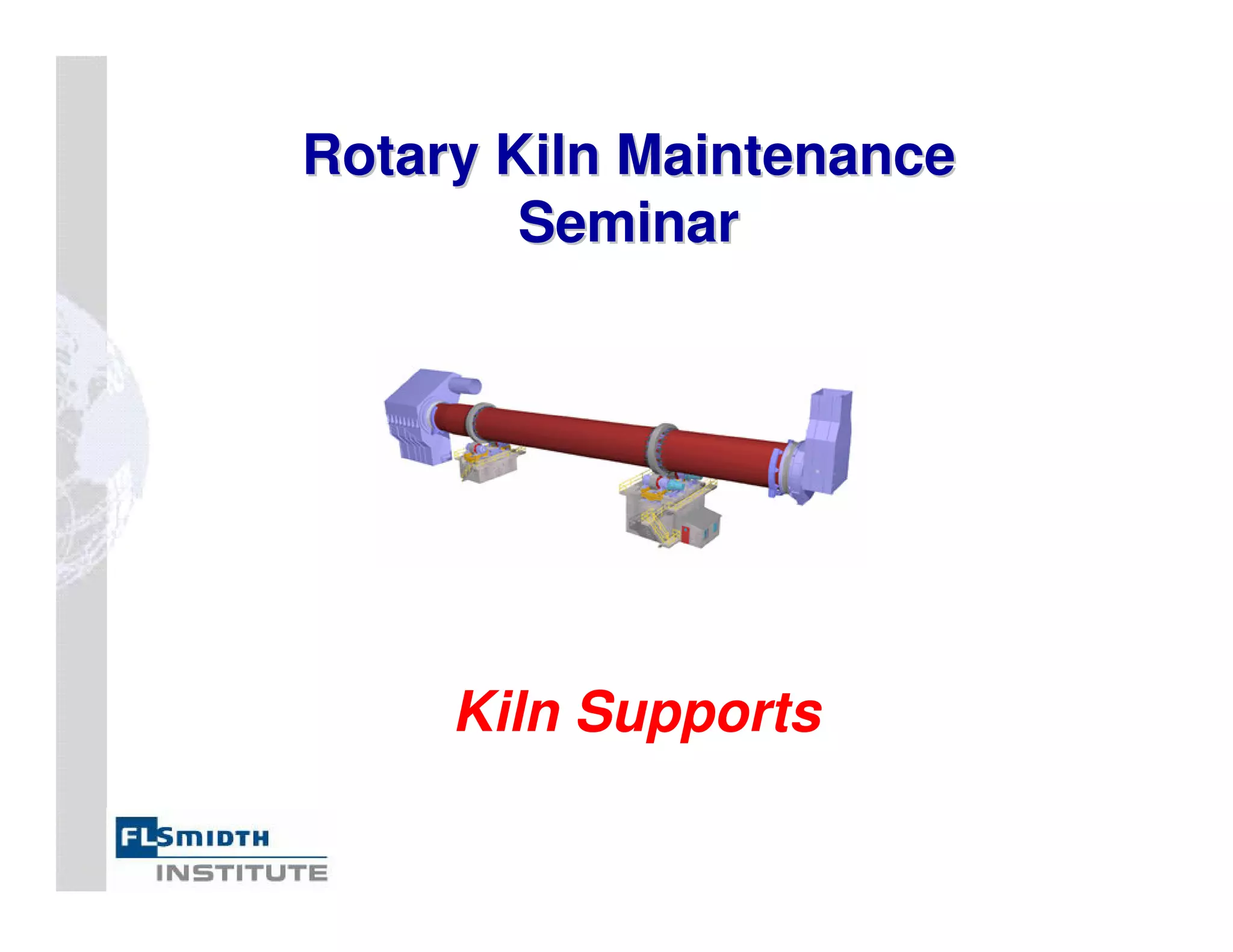 Rotary Kiln Maintenance Seminar

Kiln Supports

FLSMIDTH
INSTITUTE